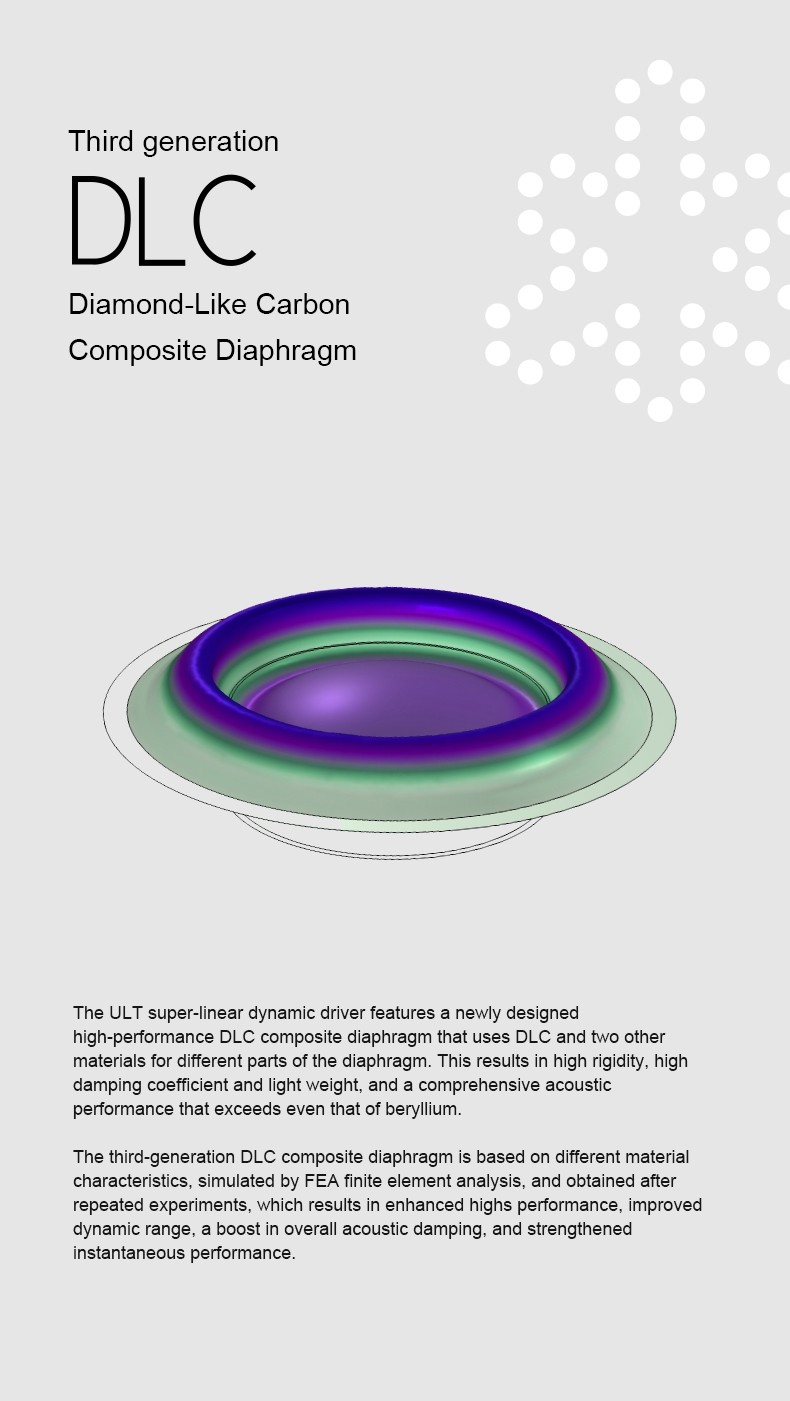 Third generation

DLC

Diamond-Like Carbon

Composite Diaphragm

The ULT super-linear dynamic driver features a newly designed high-performance DLC composite diaphragm that uses DLC and two other materials for different parts of the diaphragm. This results in high rigidity, high damping coefficient and light weight, and a comprehensive acoustic performance that exceeds even that of beryllium.

The third-generation DLC composite diaphragm is based on different material characteristics, simulated by FEA finite element analysis, and obtained after repeated experiments, which results in enhanced highs performance, improved dynamic range, a boost in overall acoustic damping, and strengthened instantaneous performance.